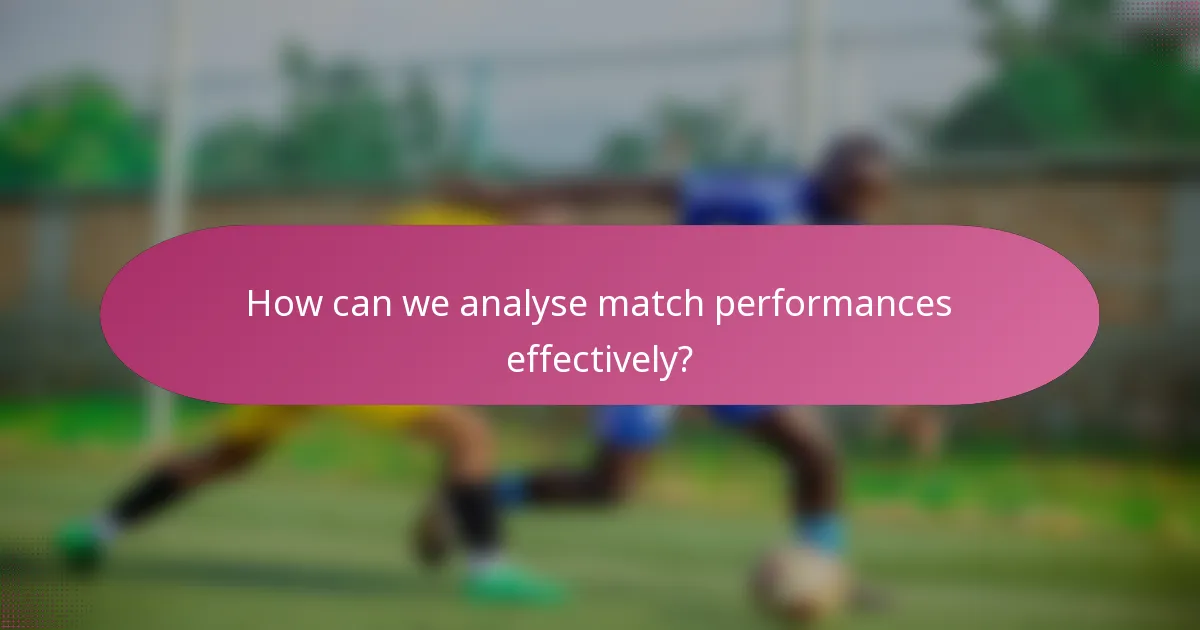 How can we analyse match performances effectively?